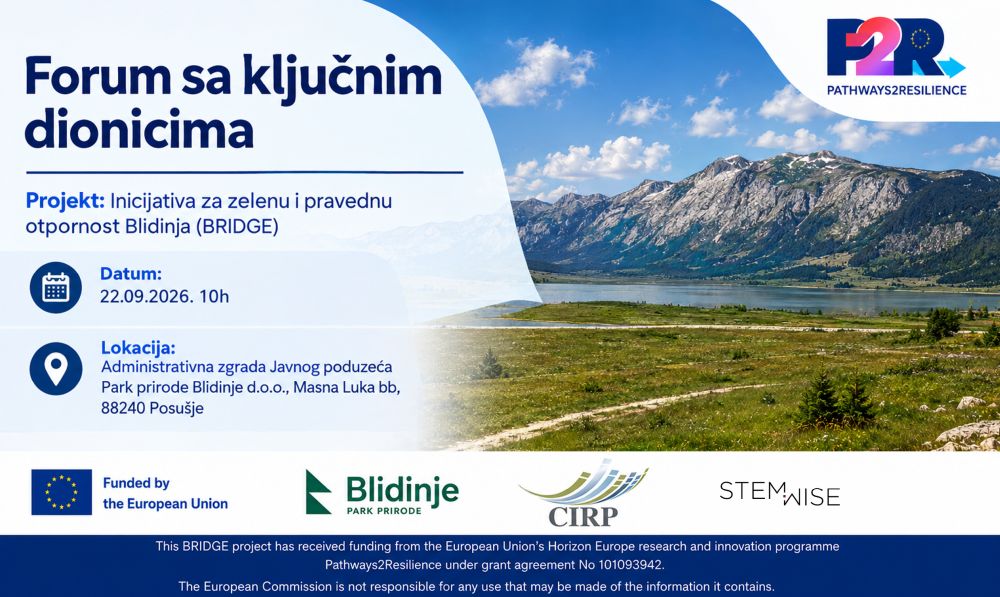 Forum sa ključnim dionicima

P2R
PATHWAYS2RESILIENCE

Projekt: Inicijativa za zelenu i pravednu otpornost Blidinja (BRIDGE)

Datum:
22.09.2026. 10h

Lokacija:
Administrativna zgrada Javnog poduzeća Park prirode Blidinje d.o.o., Masna Luka bb, 88240 Posušje

Funded by the European Union

Blidinje PARK PRIRODE

CIRP

STEMWISE

This BRIDGE project has received funding from the European Union's Horizon Europe research and innovation programme Pathways2Resilience under grant agreement No 101093942.

The European Commission is not responsible for any use that may be made of the information it contains.